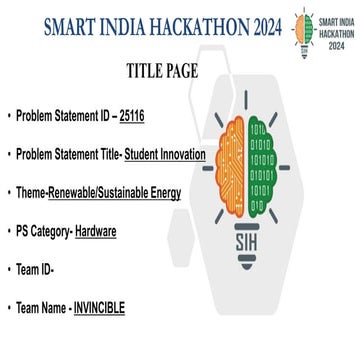 SMART INDIA HACKATHON 2024

SMART INDIA HACKATHON 2024

SIH

TITLE PAGE

• Problem Statement ID – 25116

• Problem Statement Title- Student Innovation

• Theme-Renewable/Sustainable Energy

• PS Category- Hardware

• Team ID-

• Team Name - INVINCIBLE

1010
01010
101010
010101
10101
010

SIH